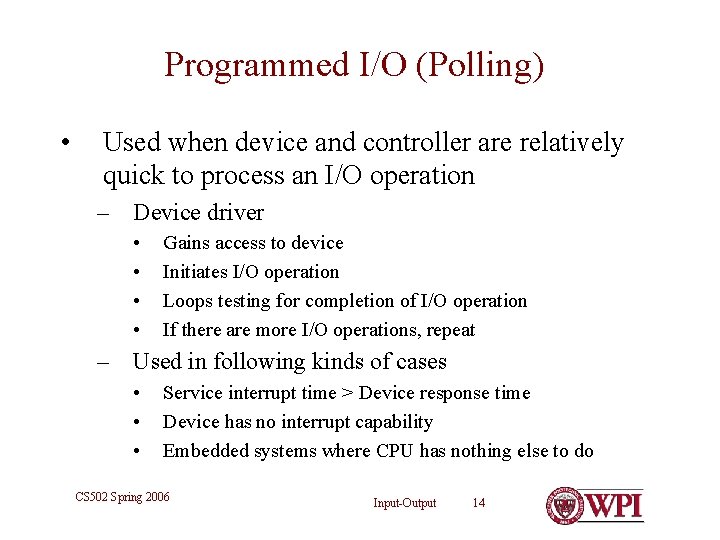 Programmed I/O (Polling)

• Used when device and controller are relatively quick to process an I/O operation

– Device driver

• Gains access to device

• Initiates I/O operation

• Loops testing for completion of I/O operation

• If there are more I/O operations, repeat

– Used in following kinds of cases

• Service interrupt time > Device response time

• Device has no interrupt capability

• Embedded systems where CPU has nothing else to do

CS502 Spring 2006

Input-Output 14

WPI